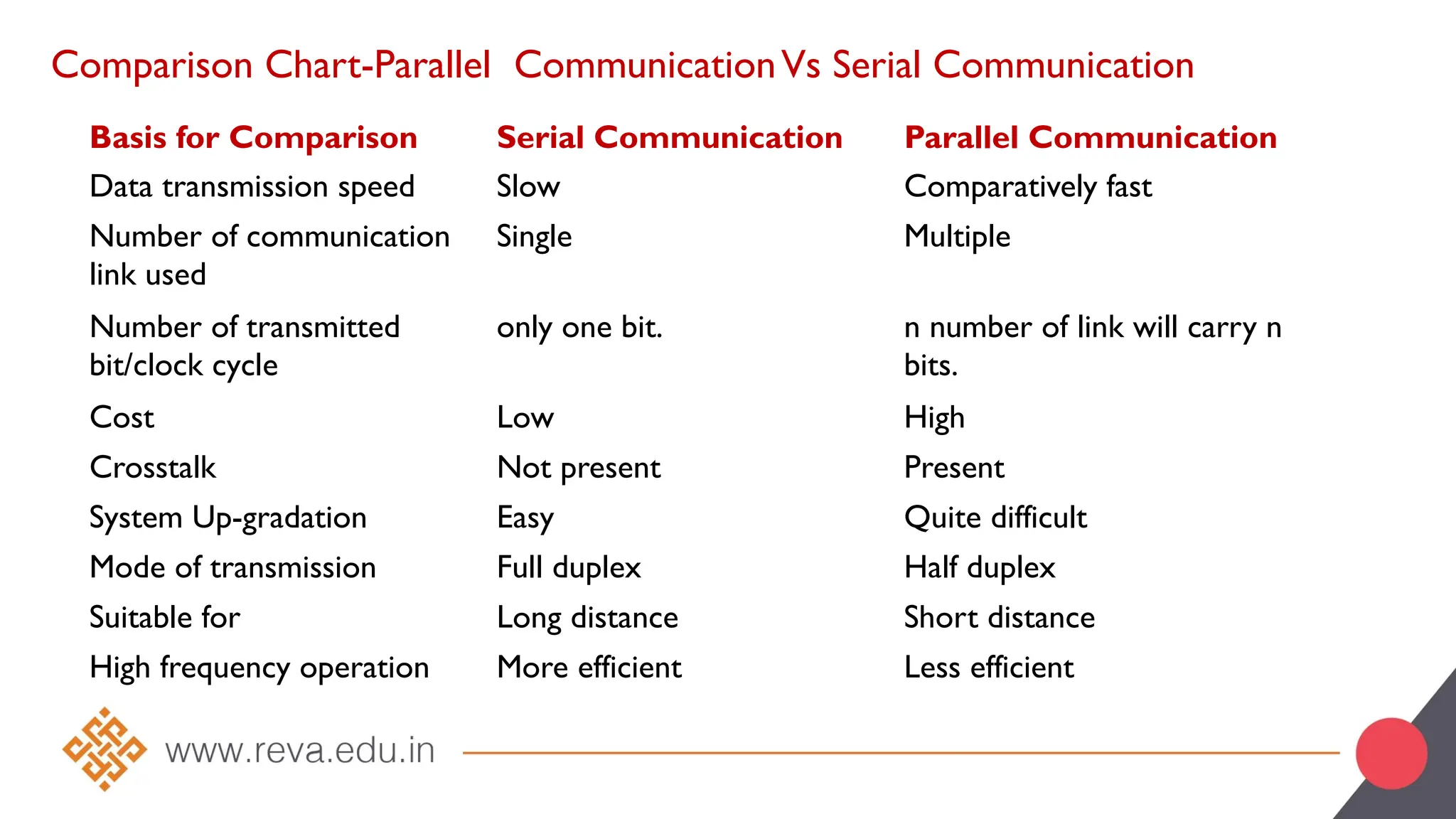 Comparison Chart-Parallel Communication Vs Serial Communication

| Basis for Comparison | Serial Communication | Parallel Communication |
|---|---|---|
| Data transmission speed | Slow | Comparatively fast |
| Number of communication link used | Single | Multiple |
| Number of transmitted bit/clock cycle | only one bit. | n number of link will carry n bits. |
| Cost | Low | High |
| Crosstalk | Not present | Present |
| System Up-gradation | Easy | Quite difficult |
| Mode of transmission | Full duplex | Half duplex |
| Suitable for | Long distance | Short distance |
| High frequency operation | More efficient | Less efficient |

www.reva.edu.in